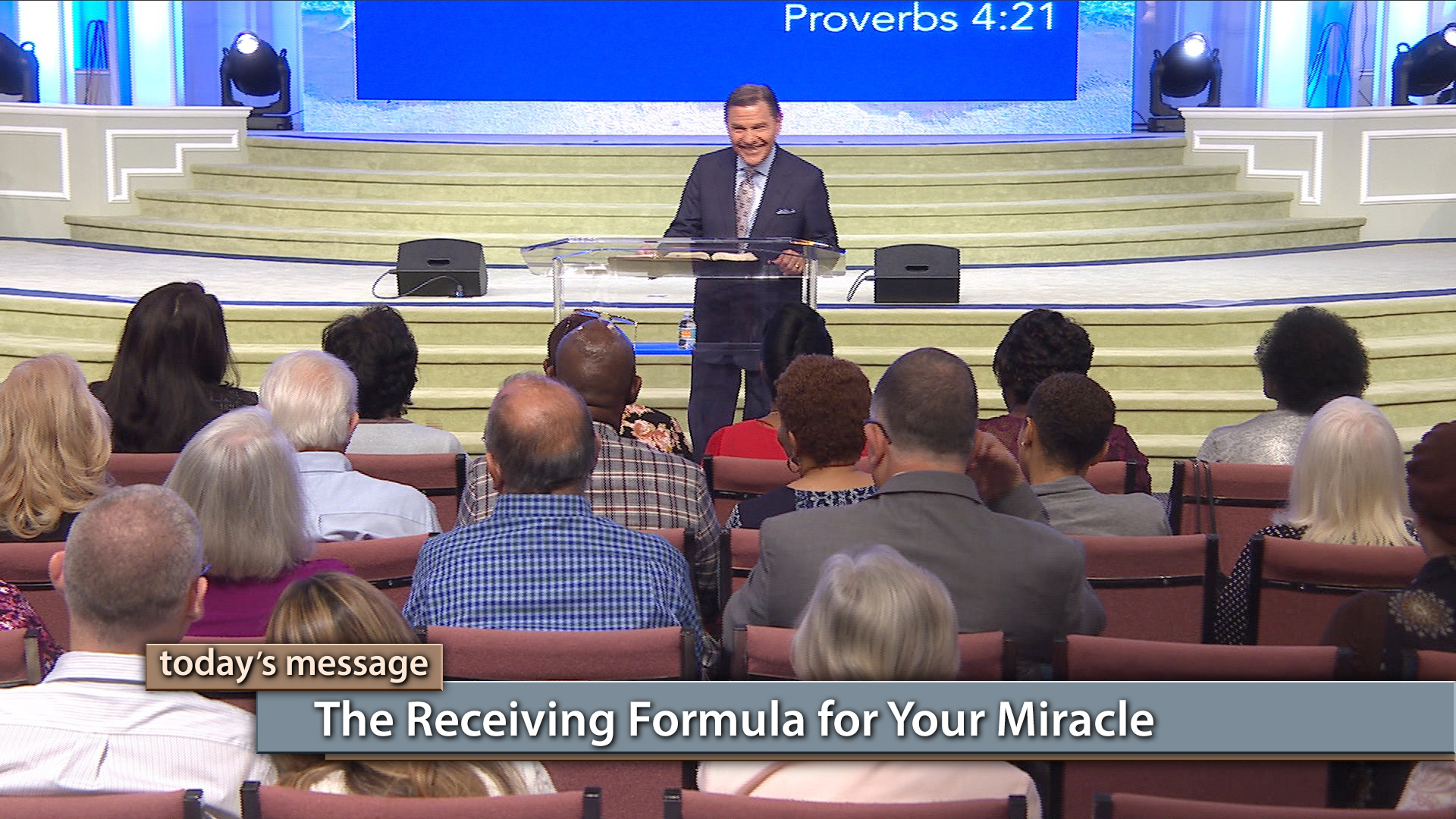 Proverbs 4:21

today's message

The Receiving Formula for Your Miracle